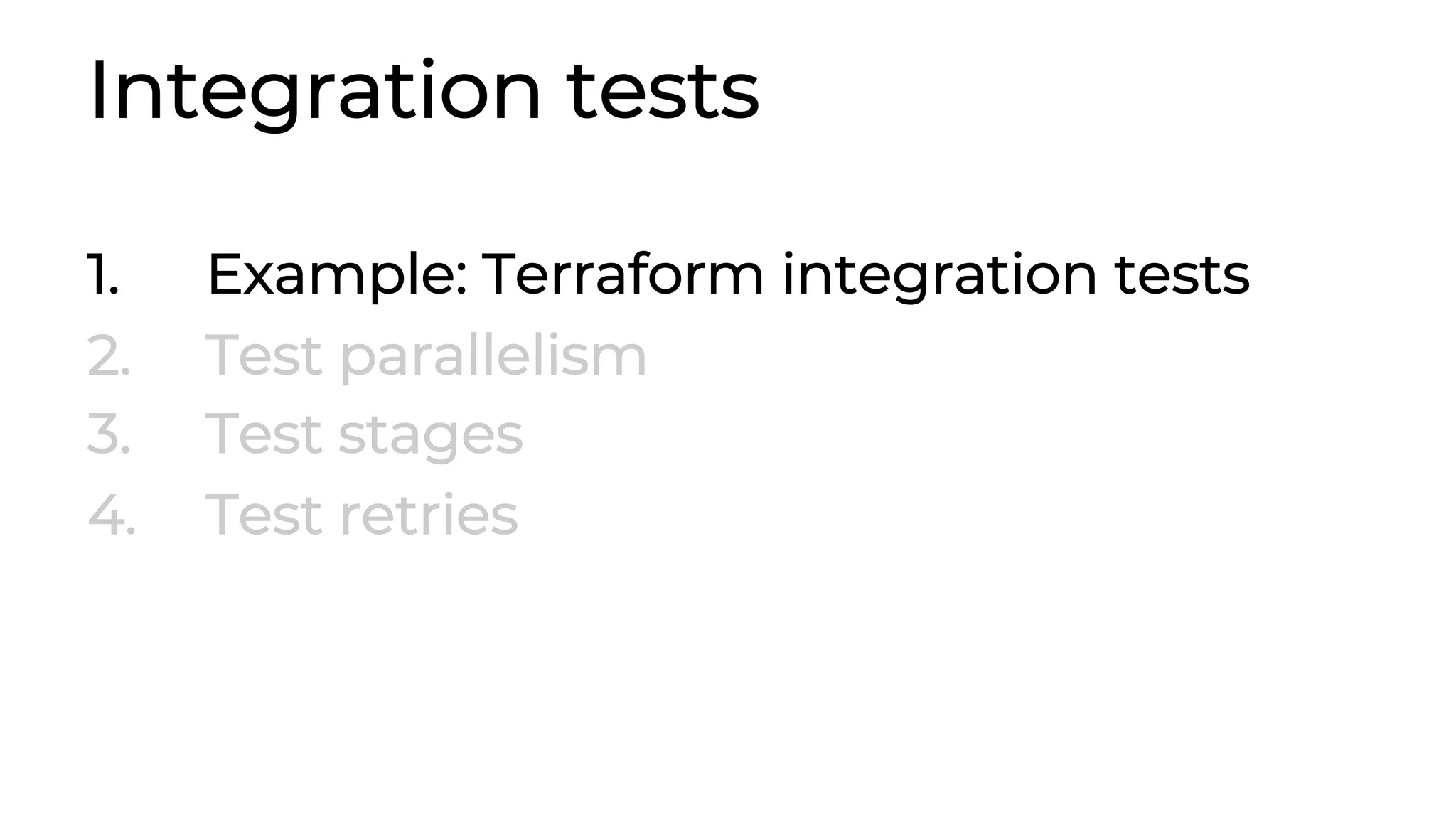 Integration tests

1. Example: Terraform integration tests
2. Test parallelism
3. Test stages
4. Test retries